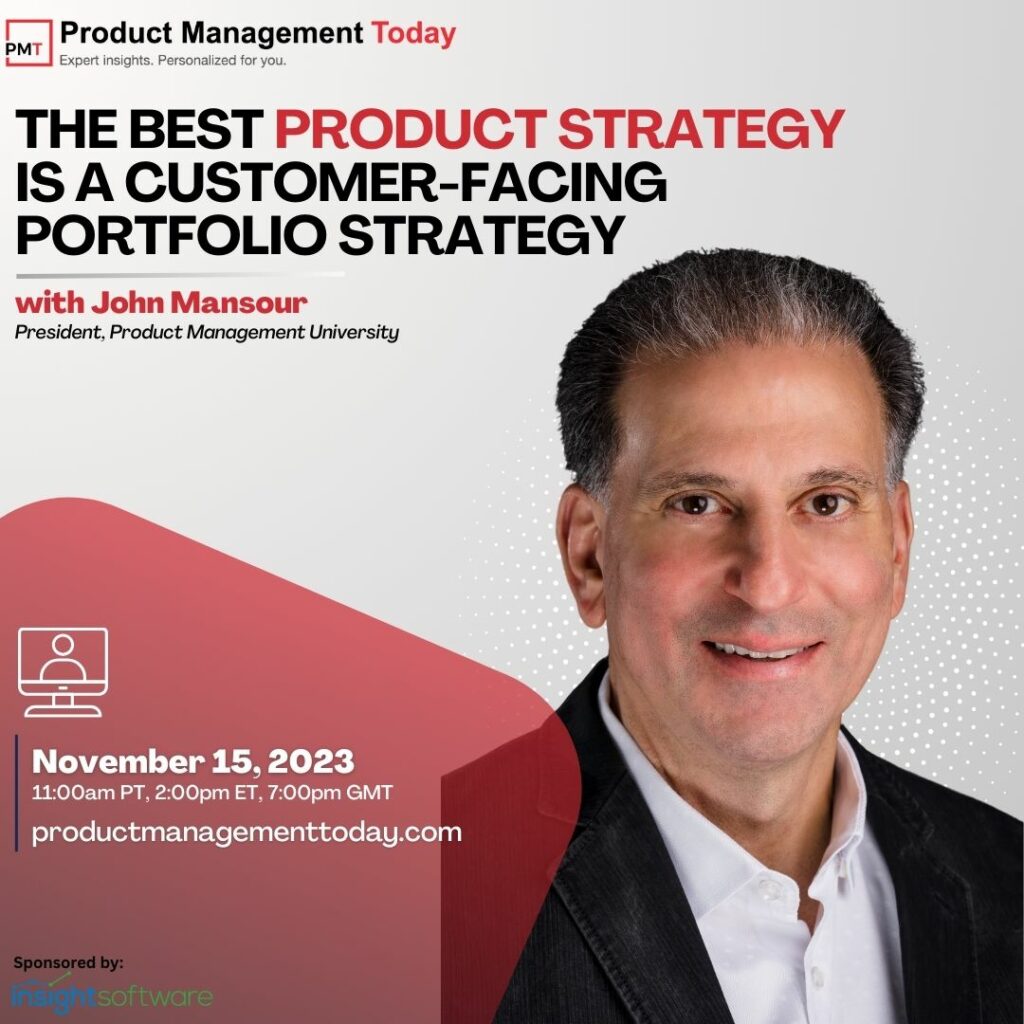 PMT Product Management Today
Expert insights. Personalized for you.

THE BEST PRODUCT STRATEGY IS A CUSTOMER-FACING PORTFOLIO STRATEGY

with John Mansour
President, Product Management University

November 15, 2023
11:00am PT, 2:00pm ET, 7:00pm GMT
productmanagementtoday.com

Sponsored by:
insightsoftware